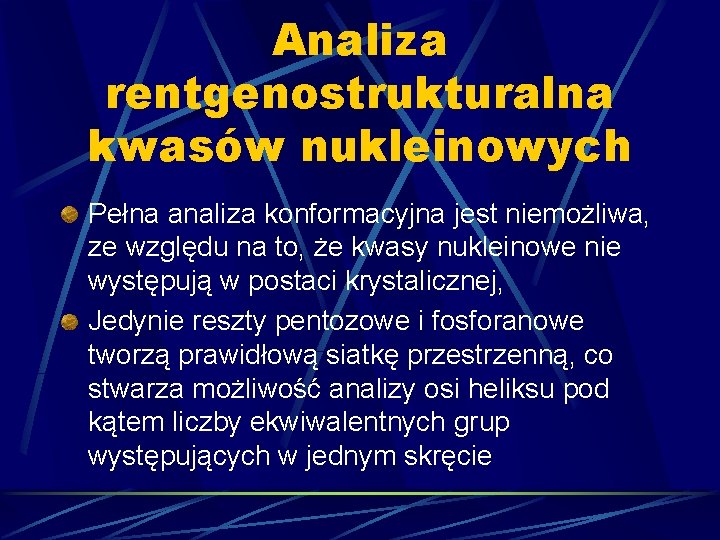 Analiza rentgenostrukturalna kwasów nukleinowych

Pełna analiza konformacyjna jest niemożliwa, ze względu na to, że kwasy nukleinowe nie występują w postaci krystalicznej,

Jedynie reszty pentozowe i fosforanowe tworzą prawidłową siatkę przestrzenną, co stwarza możliwość analizy osi heliksu pod kątem liczby ekwiwalentnych grup występujących w jednym skręcie